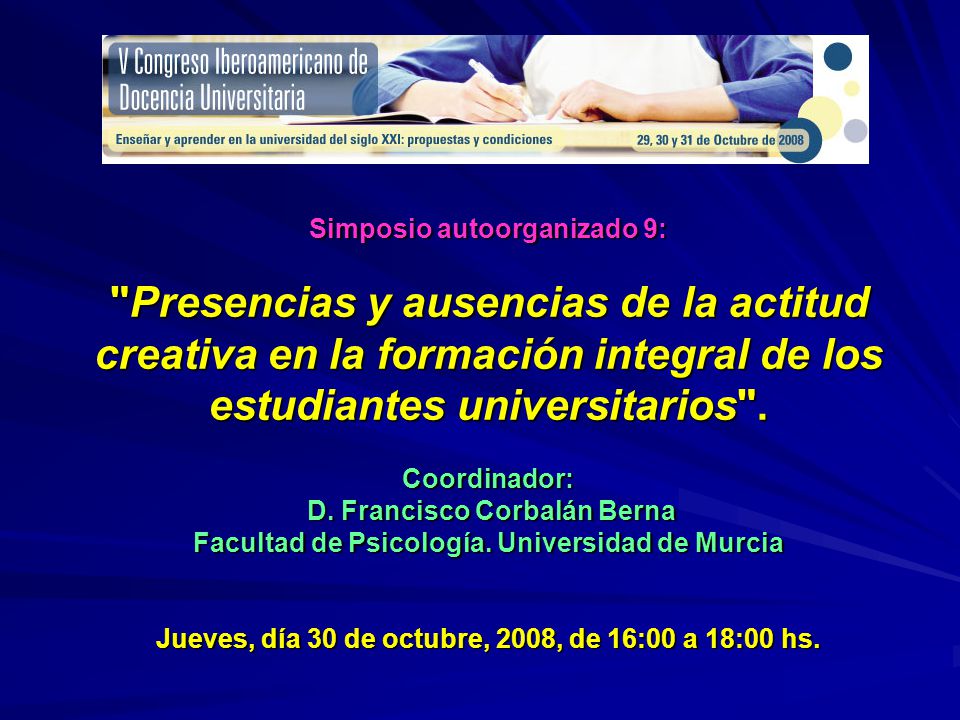 V Congreso Iberoamericano de Docencia Universitaria

Enseñar y aprender en la universidad del siglo XXI: propuestas y condiciones

29, 30 y 31 de Octubre de 2008

Simposio autoorganizado 9:

"Presencias y ausencias de la actitud creativa en la formación integral de los estudiantes universitarios".

Coordinador:
D. Francisco Corbalán Berna
Facultad de Psicología. Universidad de Murcia

Jueves, día 30 de octubre, 2008, de 16:00 a 18:00 hs.